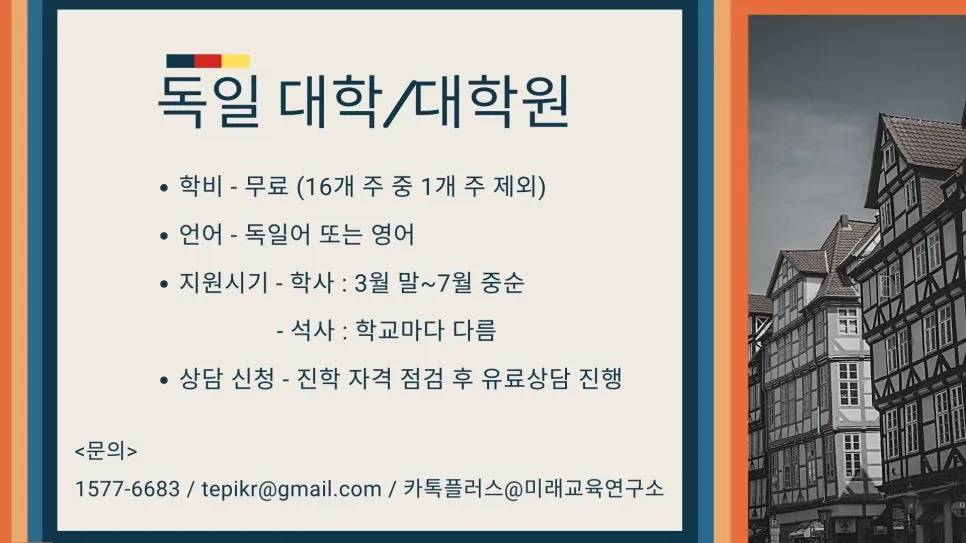 독일 대학/대학원

• 학비 - 무료 (16개 주 중 1개 주 제외)

• 언어 - 독일어 또는 영어

• 지원시기 - 학사 : 3월 말~7월 중순

- 석사 : 학교마다 다름

• 상담 신청 - 진학 자격 점검 후 유료상담 진행

<문의>

1577-6683 / tepikr@gmail.com / 카톡플러스@미래교육연구소